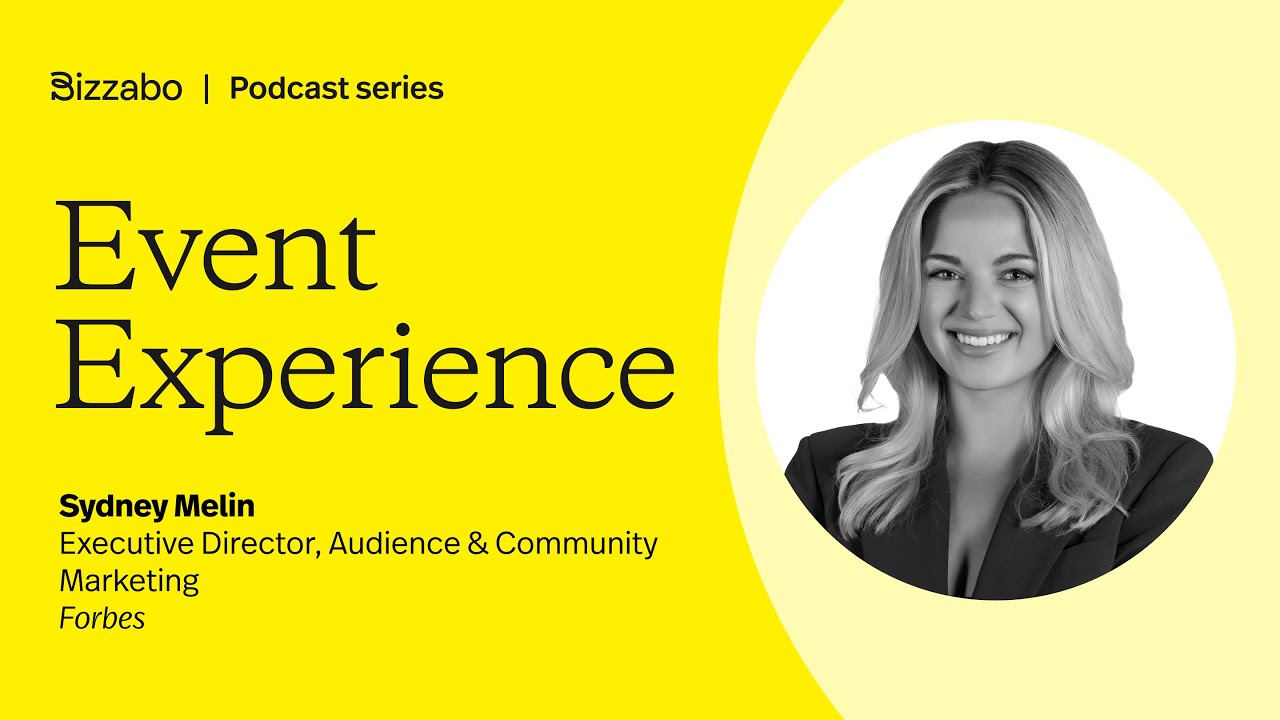 Bizzabo | Podcast series

Event Experience

Sydney Melin
Executive Director, Audience & Community Marketing
Forbes